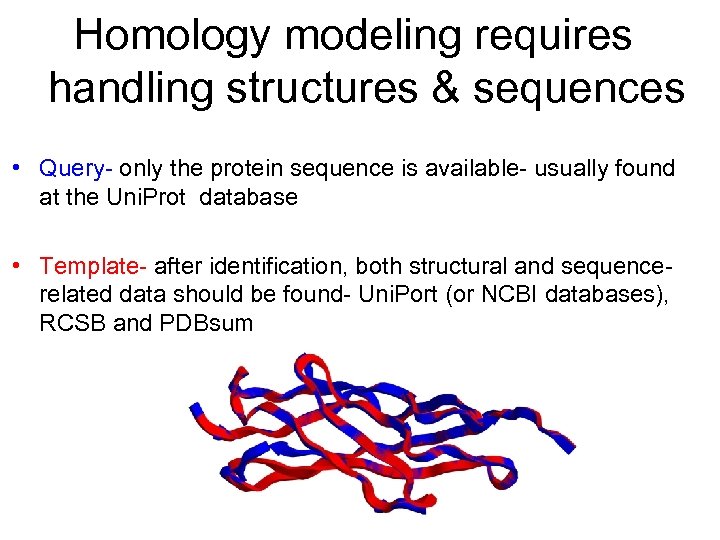 Homology modeling requires handling structures & sequences

• Query- only the protein sequence is available- usually found at the UniProt database

• Template- after identification, both structural and sequence-related data should be found- UniPort (or NCBI databases), RCSB and PDBsum